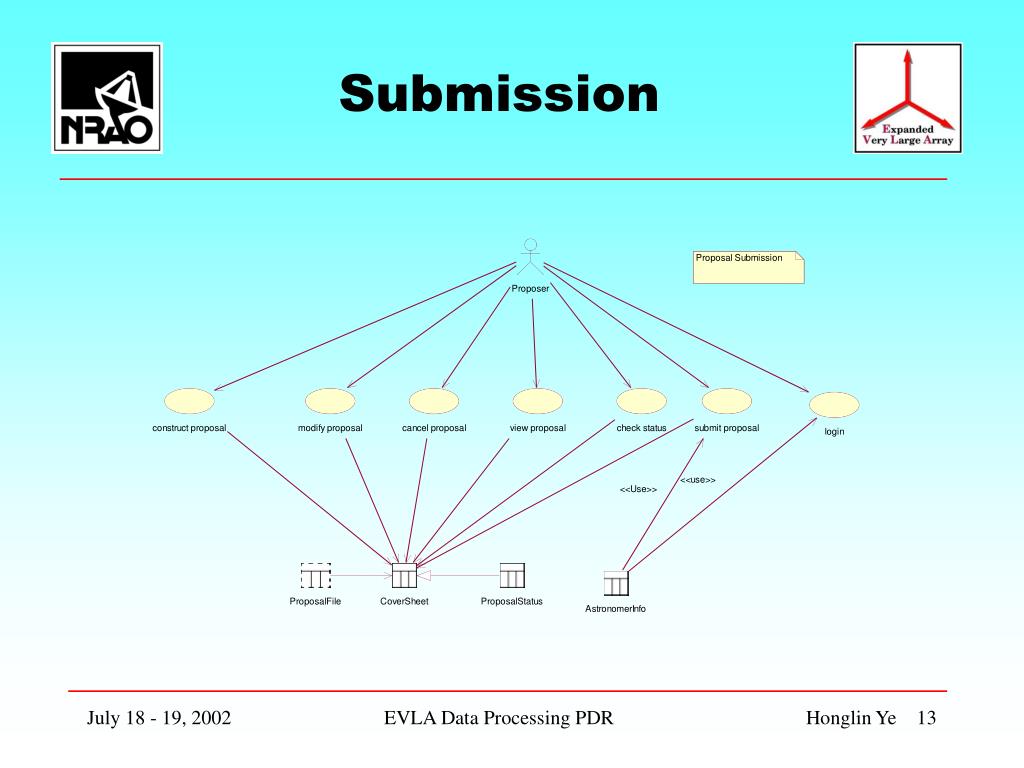 NRAO

Submission

Expanded Very Large Array

Proposal Submission

Proposer

construct proposal

modify proposal

cancel proposal

view proposal

check status

submit proposal

login

<<Use>>

<<use>>

ProposalFile

CoverSheet

ProposalStatus

AstronomerInfo

July 18 - 19, 2002

EVLA Data Processing PDR

Honglin Ye 13